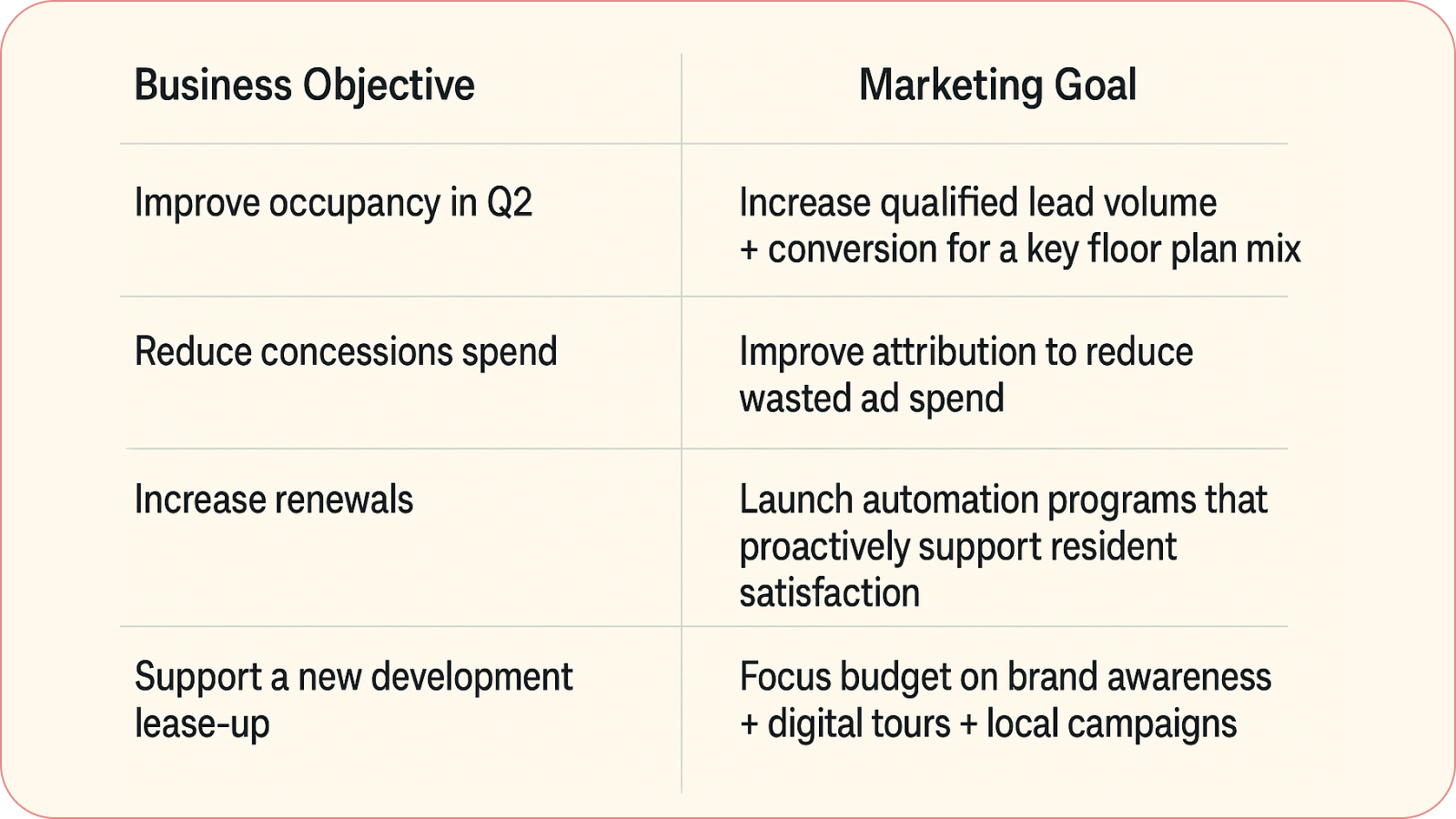 | Business Objective | Marketing Goal |
|---|---|
| Improve occupancy in Q2 | Increase qualified lead volume + conversion for a key floor plan mix |
| Reduce concessions spend | Improve attribution to reduce wasted ad spend |
| Increase renewals | Launch automation programs that proactively support resident satisfaction |
| Support a new development lease-up | Focus budget on brand awareness + digital tours + local campaigns |